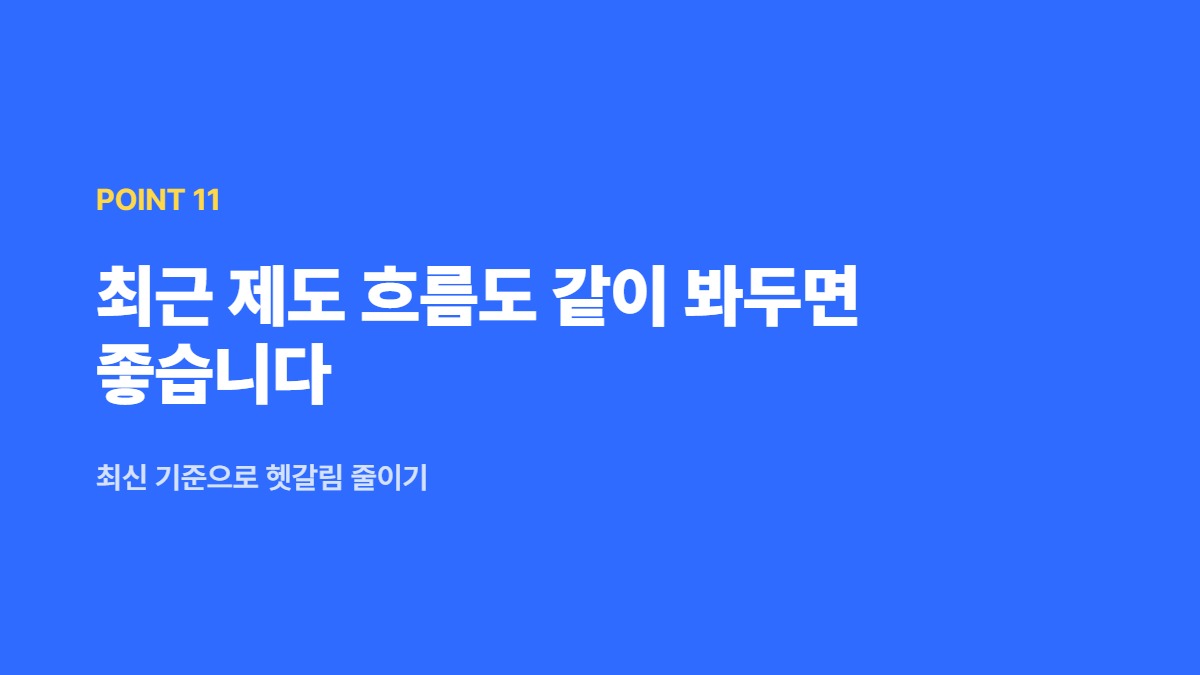 POINT 11

최근 제도 흐름도 같이 봐두면 좋습니다

최신 기준으로 헷갈림 줄이기